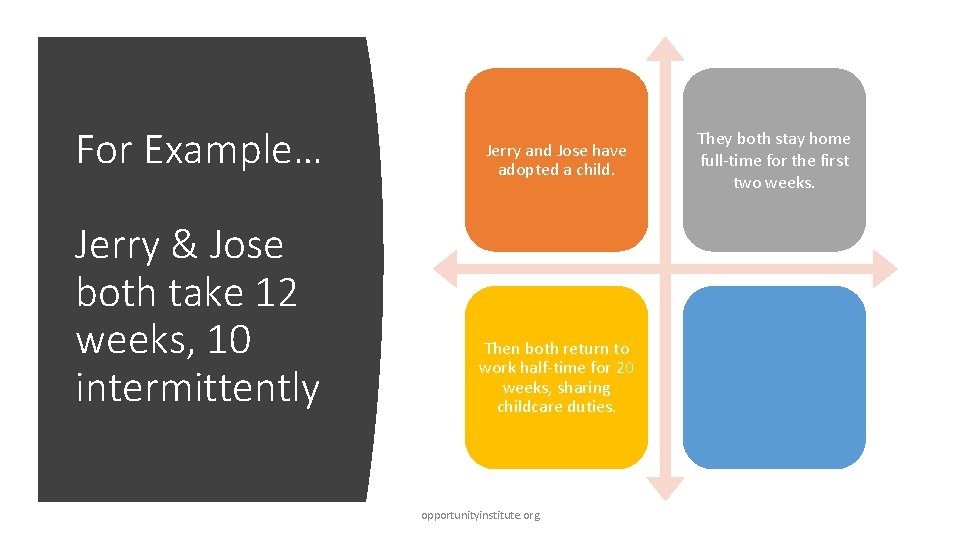 For Example…

Jerry & Jose both take 12 weeks, 10 intermittently

Jerry and Jose have adopted a child.

They both stay home full-time for the first two weeks.

Then both return to work half-time for 20 weeks, sharing childcare duties.

opportunityinstitute.org